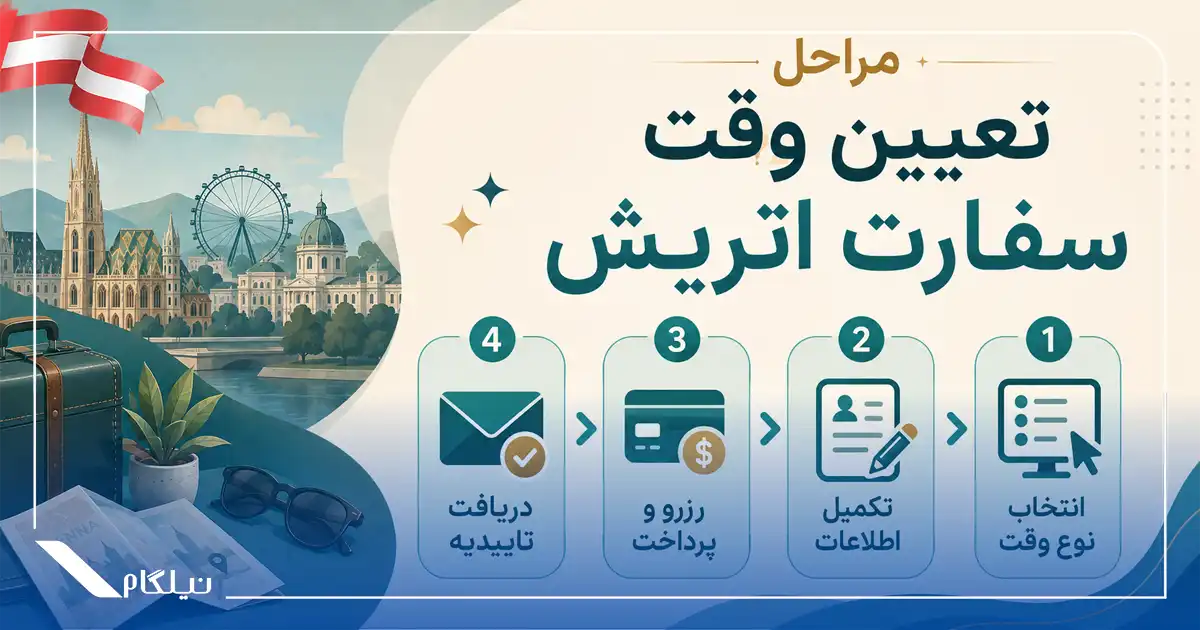 مراحل
تعیین وقت
سفارت اتریش

1
انتخاب
نوع وقت

2
تکمیل
اطلاعات

3
رزرو و
پرداخت

4
دریافت
تاییدیه

نیلگام